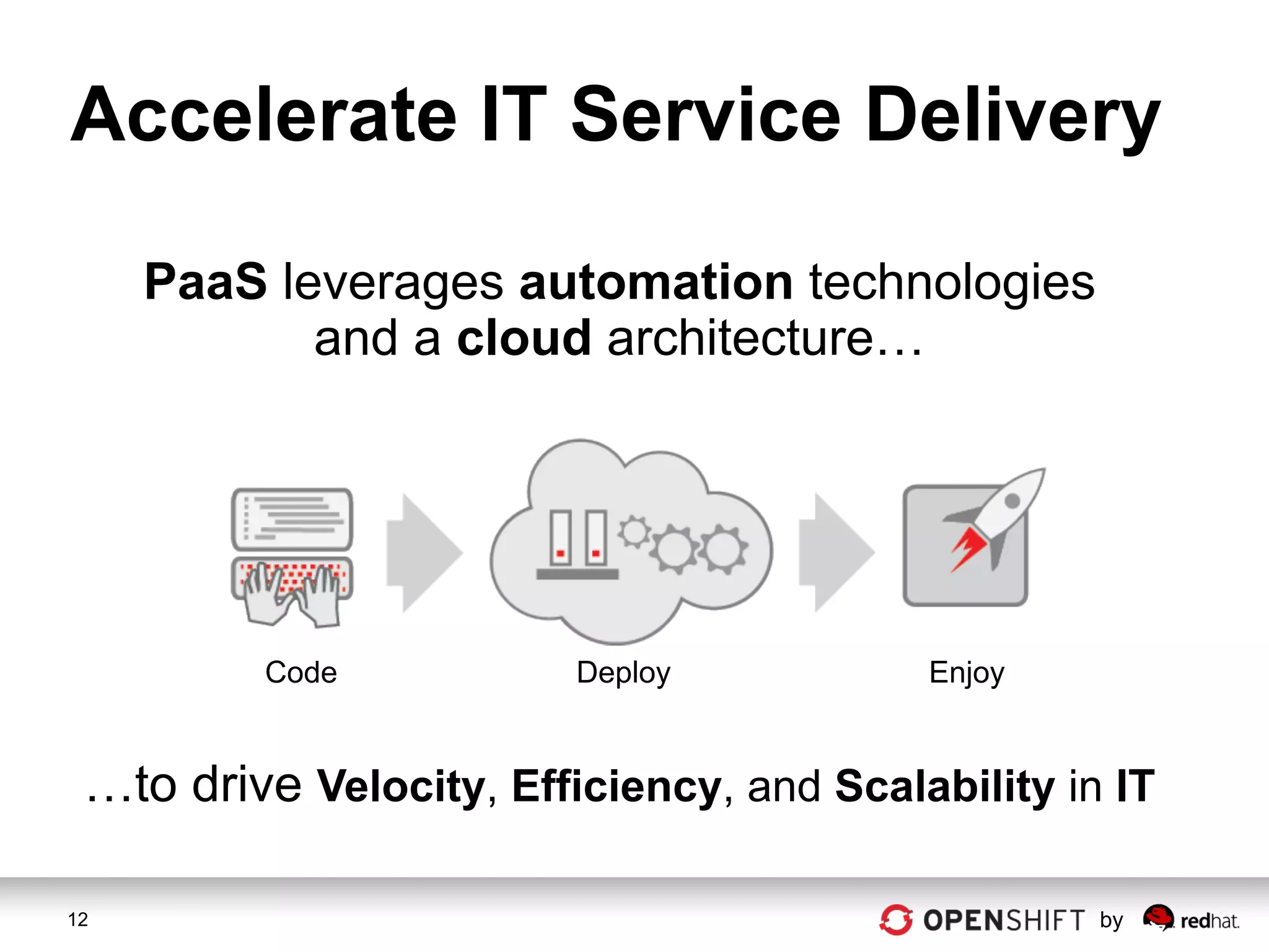 Accelerate IT Service Delivery

PaaS leverages automation technologies and a cloud architecture…

Code

Deploy

Enjoy

…to drive Velocity, Efficiency, and Scalability in IT

12

OPENSHIFT by redhat.